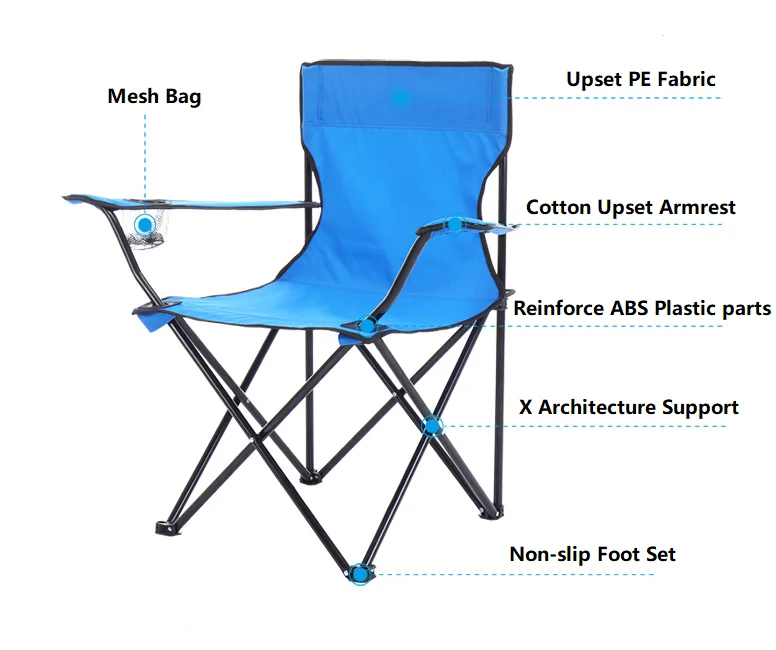 Mesh Bag

Upset PE Fabric

Cotton Upset Armrest

Reinforce ABS Plastic parts

X Architecture Support

Non-slip Foot Set